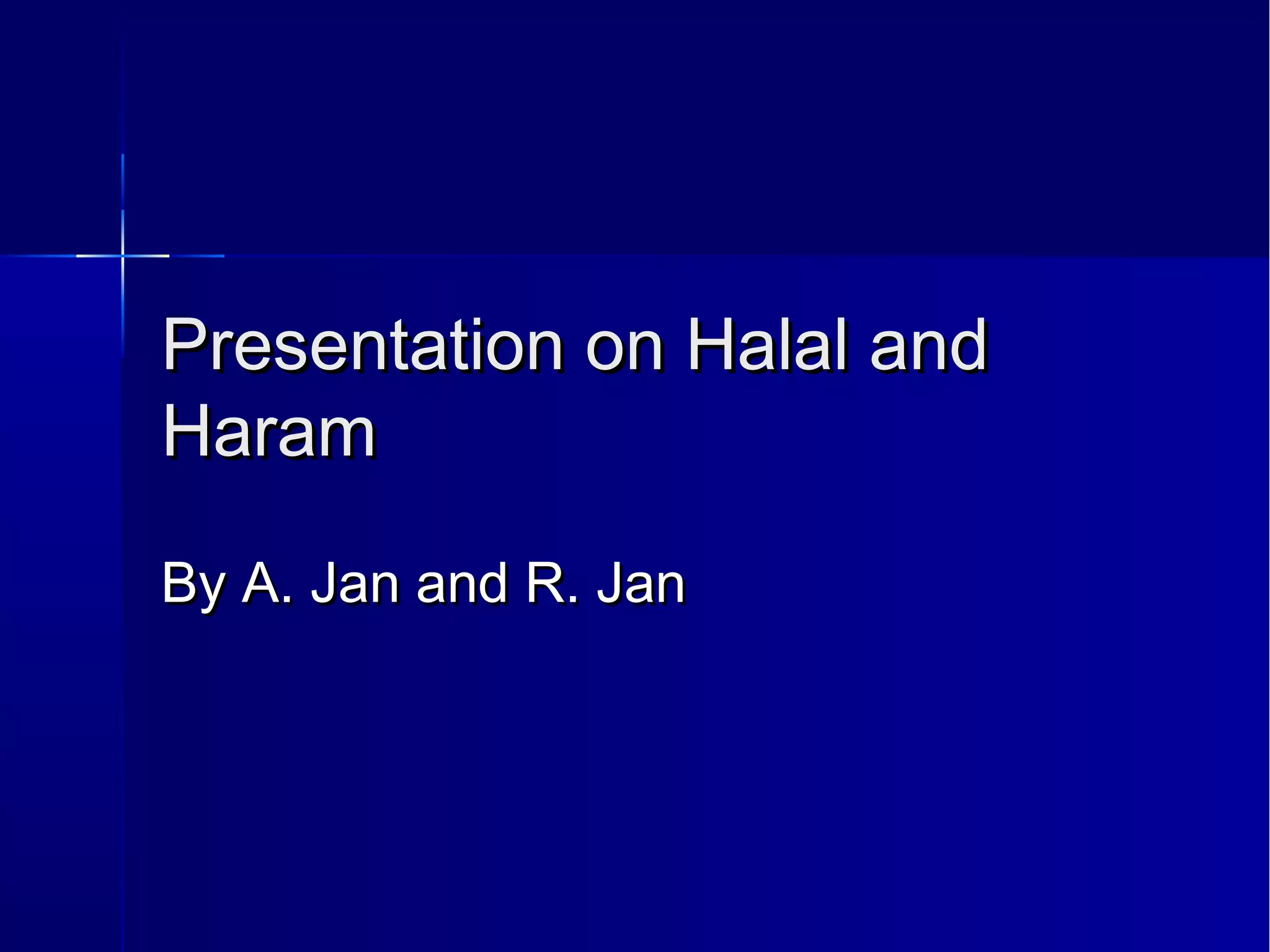 Presentation on Halal and Haram

By A. Jan and R. Jan